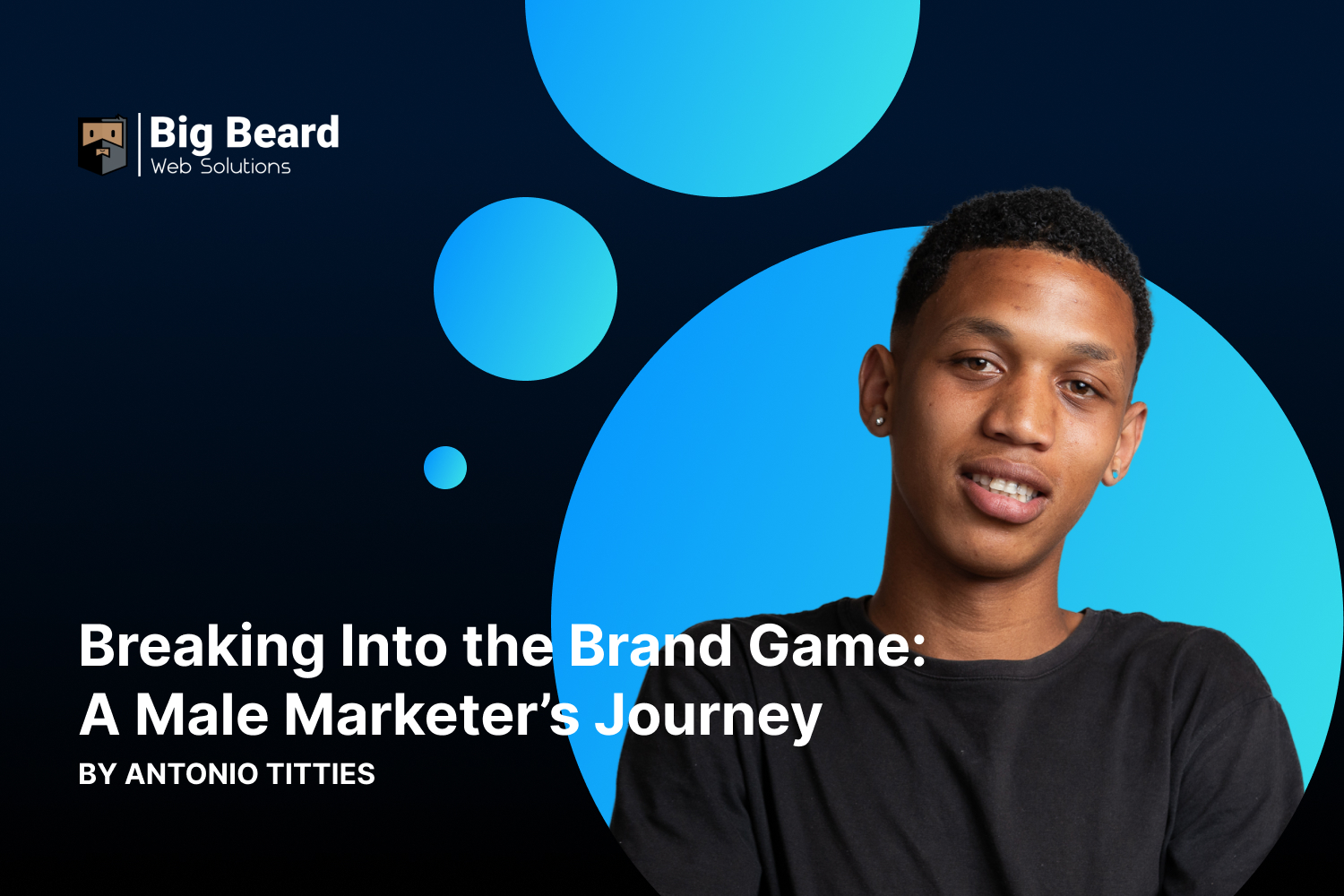 Big Beard
Web Solutions

Breaking Into the Brand Game: A Male Marketer's Journey

BY ANTONIO TITTIES